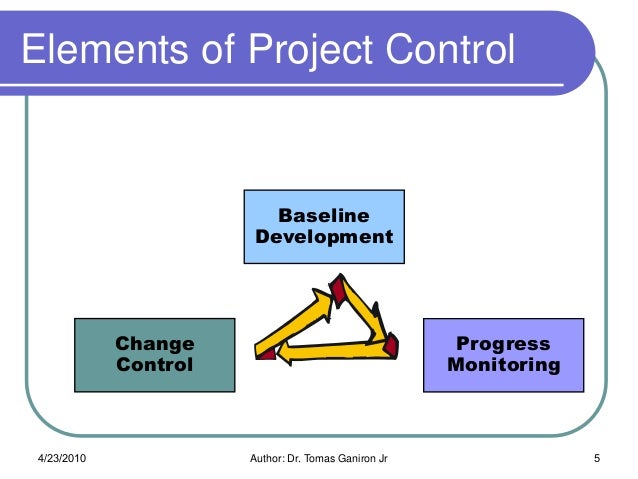 Elements of Project Control

Baseline Development

Change Control

Progress Monitoring

4/23/2010

Author: Dr. Tomas Ganiron Jr

5